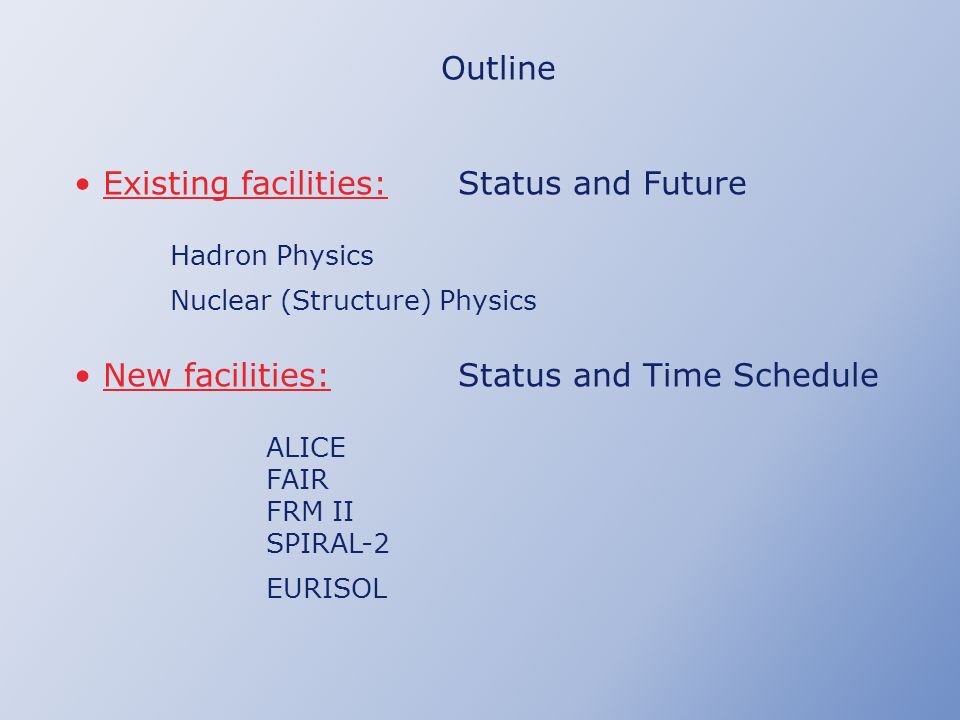 Outline

• Existing facilities: Status and Future

Hadron Physics

Nuclear (Structure) Physics

• New facilities: Status and Time Schedule

ALICE
FAIR
FRM II
SPIRAL-2

EURISOL